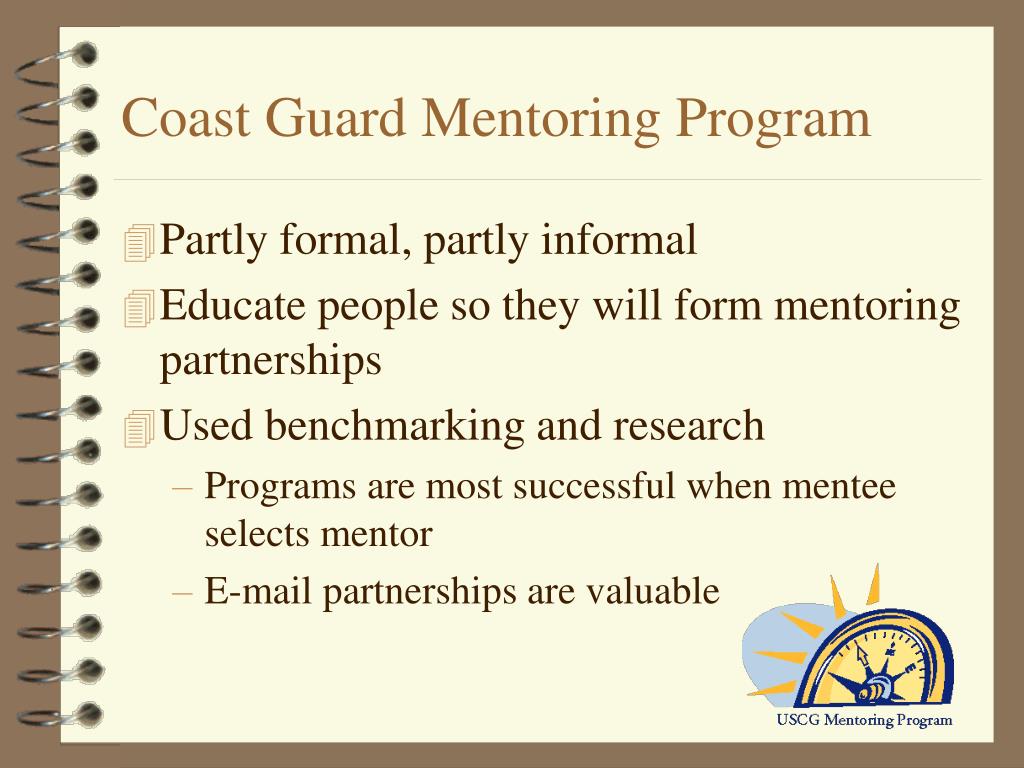 Coast Guard Mentoring Program

Partly formal, partly informal

Educate people so they will form mentoring partnerships

Used benchmarking and research

– Programs are most successful when mentee selects mentor

– E-mail partnerships are valuable

USCG Mentoring Program